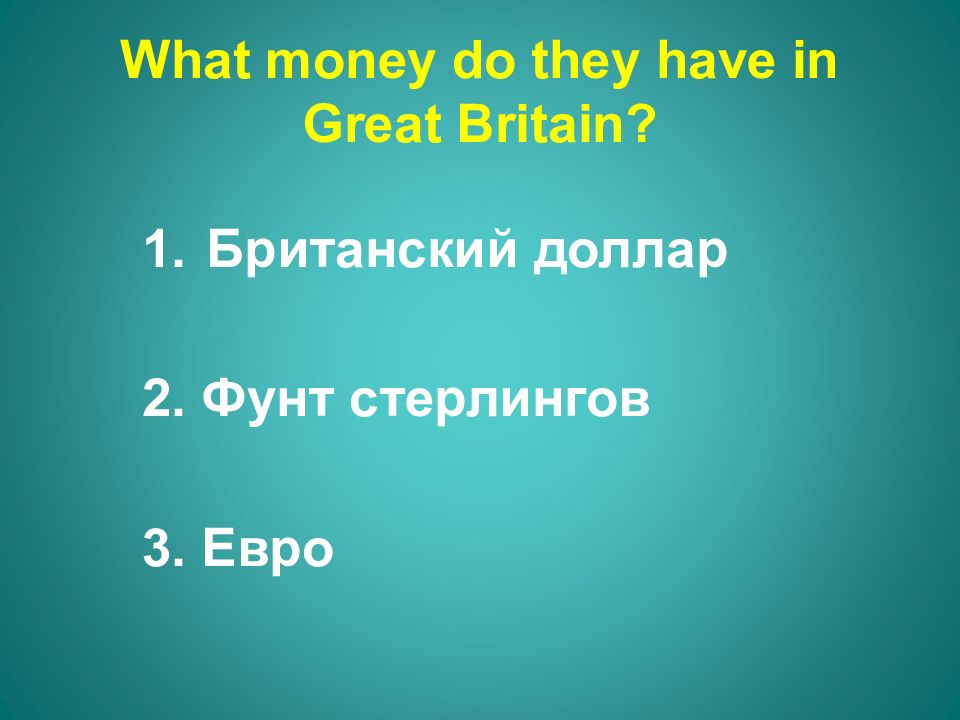 What money do they have in Great Britain?

1. Британский доллар

2. Фунт стерлингов

3. Евро